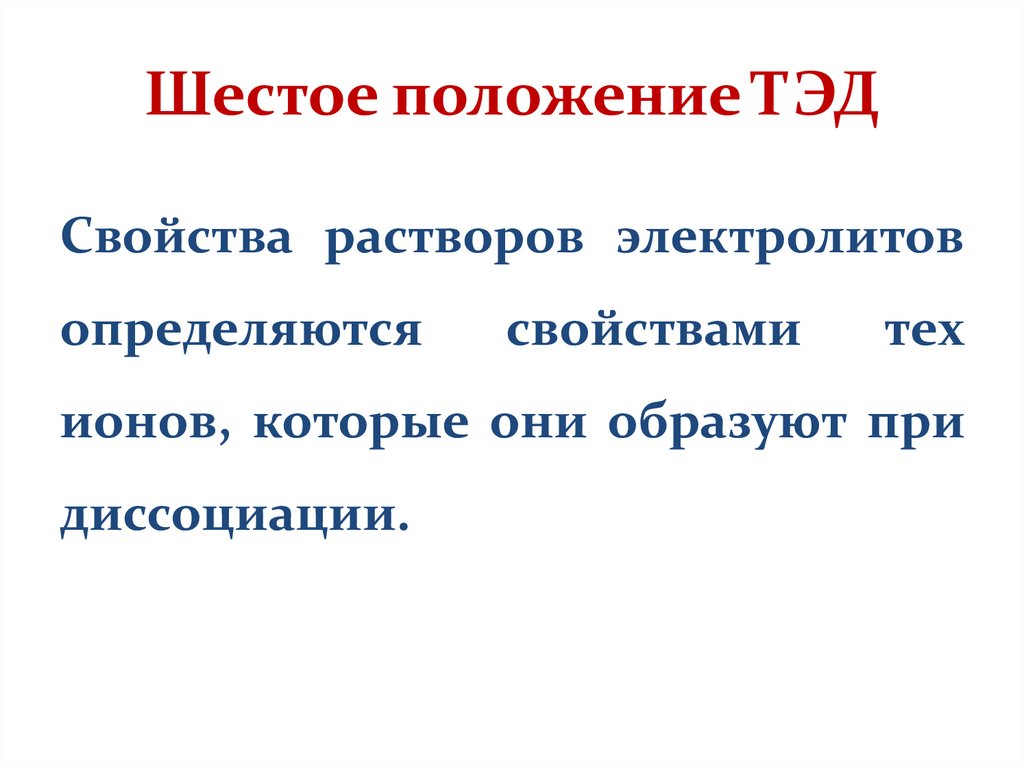 Шестое положение ТЭД

Свойства растворов электролитов определяются свойствами тех ионов, которые они образуют при диссоциации.